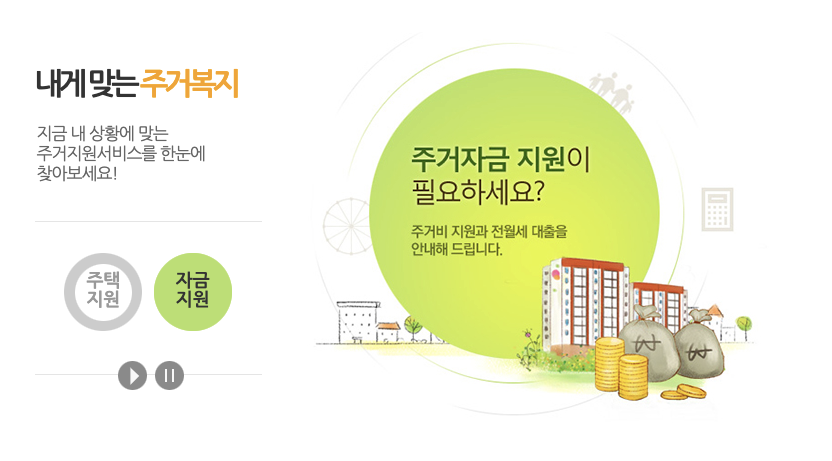 내게 맞는 주거복지

지금 내 상황에 맞는
주거지원서비스를 한눈에
찾아보세요!

주택
지원

자금
지원

주거자금 지원이
필요하세요?

주거비 지원과 전월세 대출을
안내해 드립니다.

₩

₩